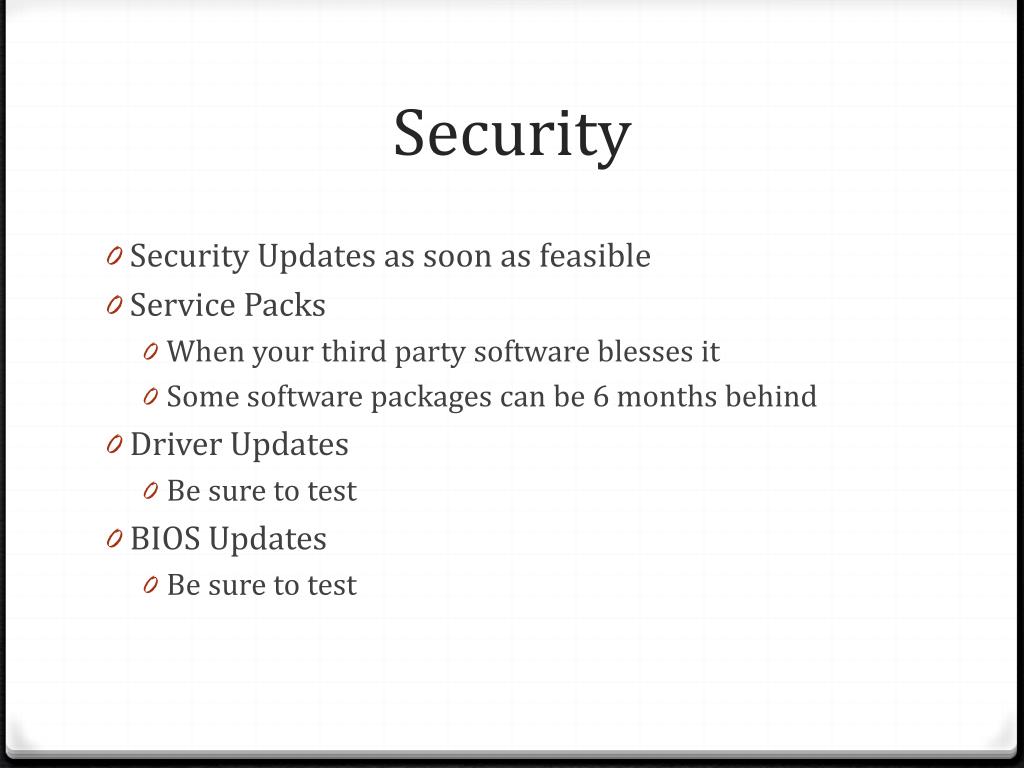 Security

0 Security Updates as soon as feasible
0 Service Packs
0 When your third party software blesses it
0 Some software packages can be 6 months behind
0 Driver Updates
0 Be sure to test
0 BIOS Updates
0 Be sure to test